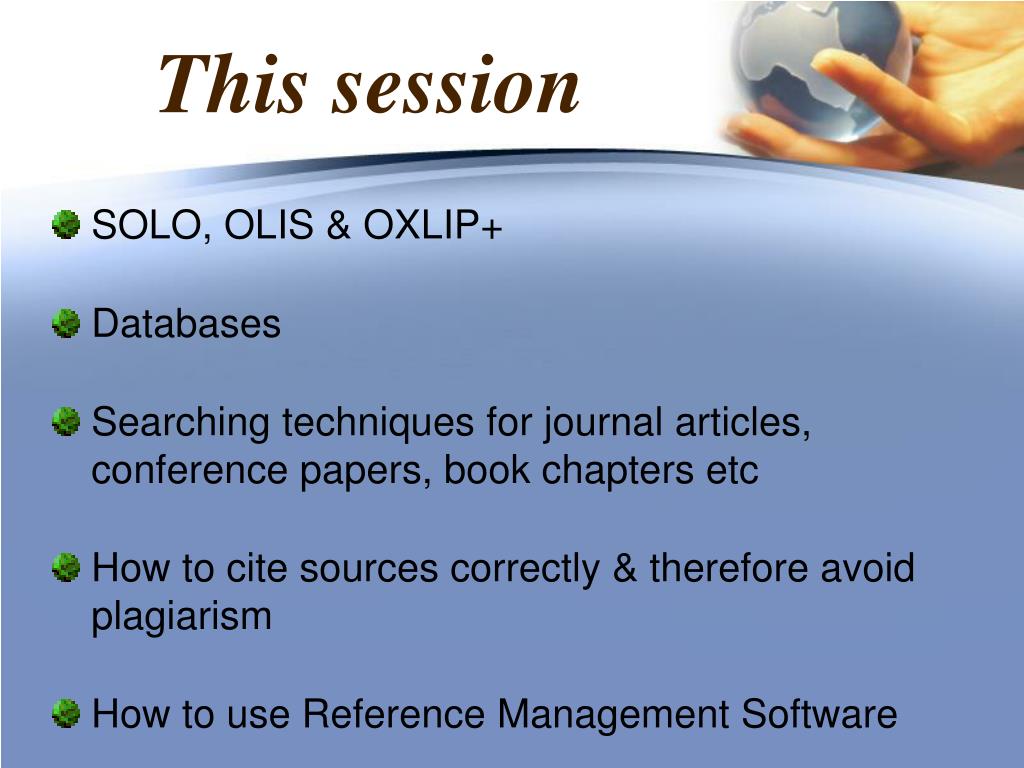 This session

SOLO, OLIS & OXLIP+

Databases

Searching techniques for journal articles, conference papers, book chapters etc

How to cite sources correctly & therefore avoid plagiarism

How to use Reference Management Software